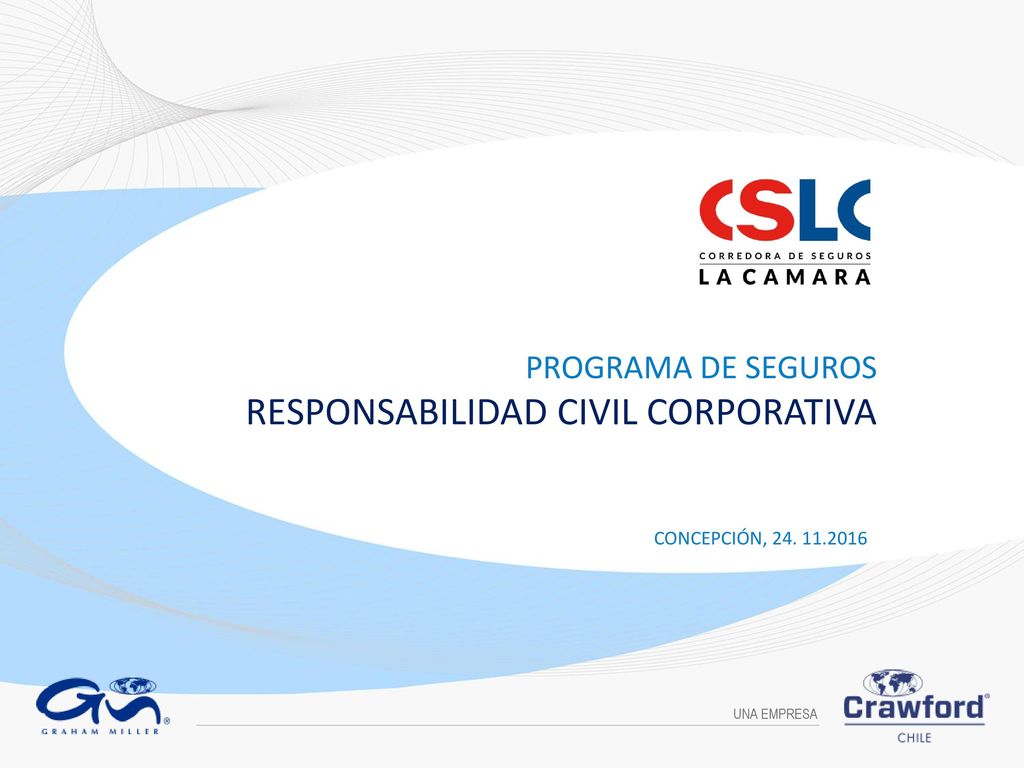 CSLC
CORREDORA DE SEGUROS
LA CAMARA

PROGRAMA DE SEGUROS
RESPONSABILIDAD CIVIL CORPORATIVA

CONCEPCIÓN, 24. 11.2016

GM®
GRAHAM MILLER

UNA EMPRESA

Crawford®
CHILE